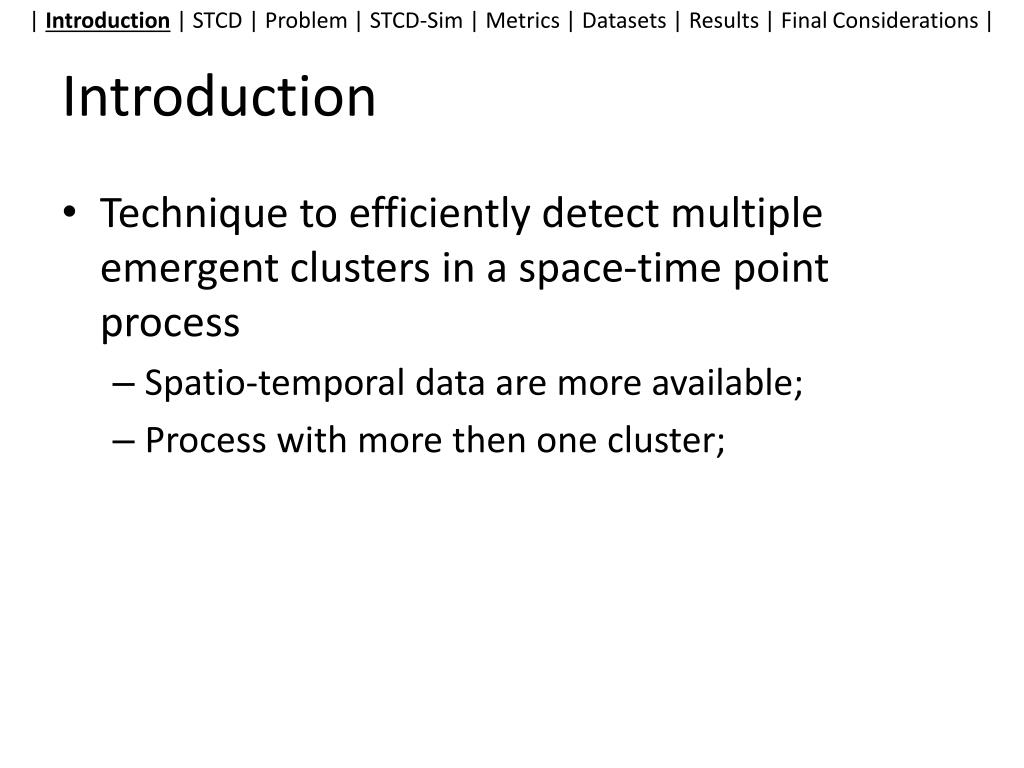 | Introduction | STCD | Problem | STCD-Sim | Metrics | Datasets | Results | Final Considerations |

Introduction

• Technique to efficiently detect multiple emergent clusters in a space-time point process
– Spatio-temporal data are more available;
– Process with more then one cluster;